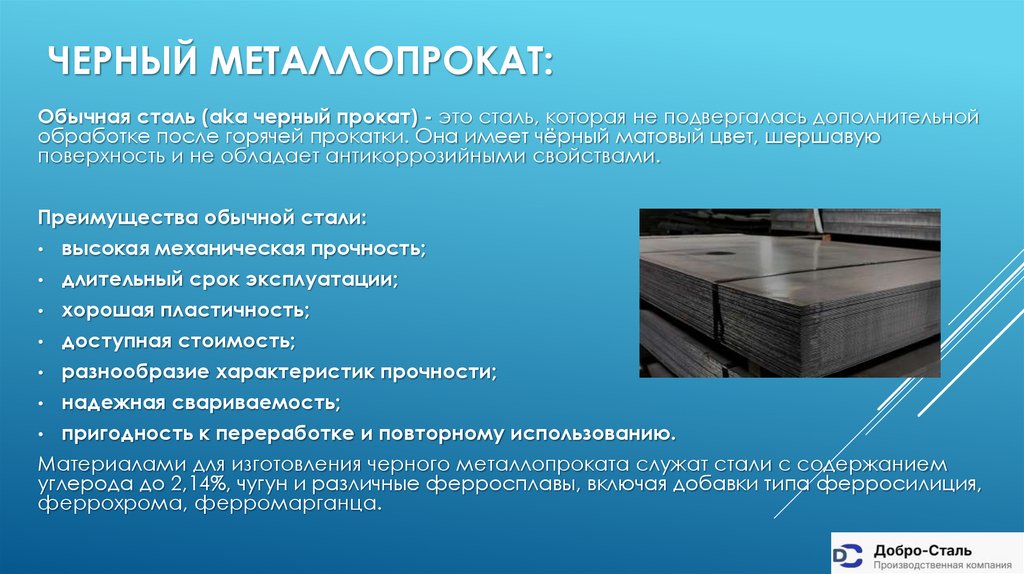 ЧЕРНЫЙ МЕТАЛЛОПРОКАТ:

Обычная сталь (aka черный прокат) - это сталь, которая не подвергалась дополнительной обработке после горячей прокатки. Она имеет чёрный матовый цвет, шершавую поверхность и не обладает антикоррозийными свойствами.

Преимущества обычной стали:
• высокая механическая прочность;
• длительный срок эксплуатации;
• хорошая пластичность;
• доступная стоимость;
• разнообразие характеристик прочности;
• надежная свариваемость;
• пригодность к переработке и повторному использованию.

Материалами для изготовления черного металлопроката служат стали с содержанием углерода до 2,14%, чугун и различные ферросплавы, включая добавки типа ферросилиция, феррохрома, ферромарганца.

Добро-Сталь
Производственная компания